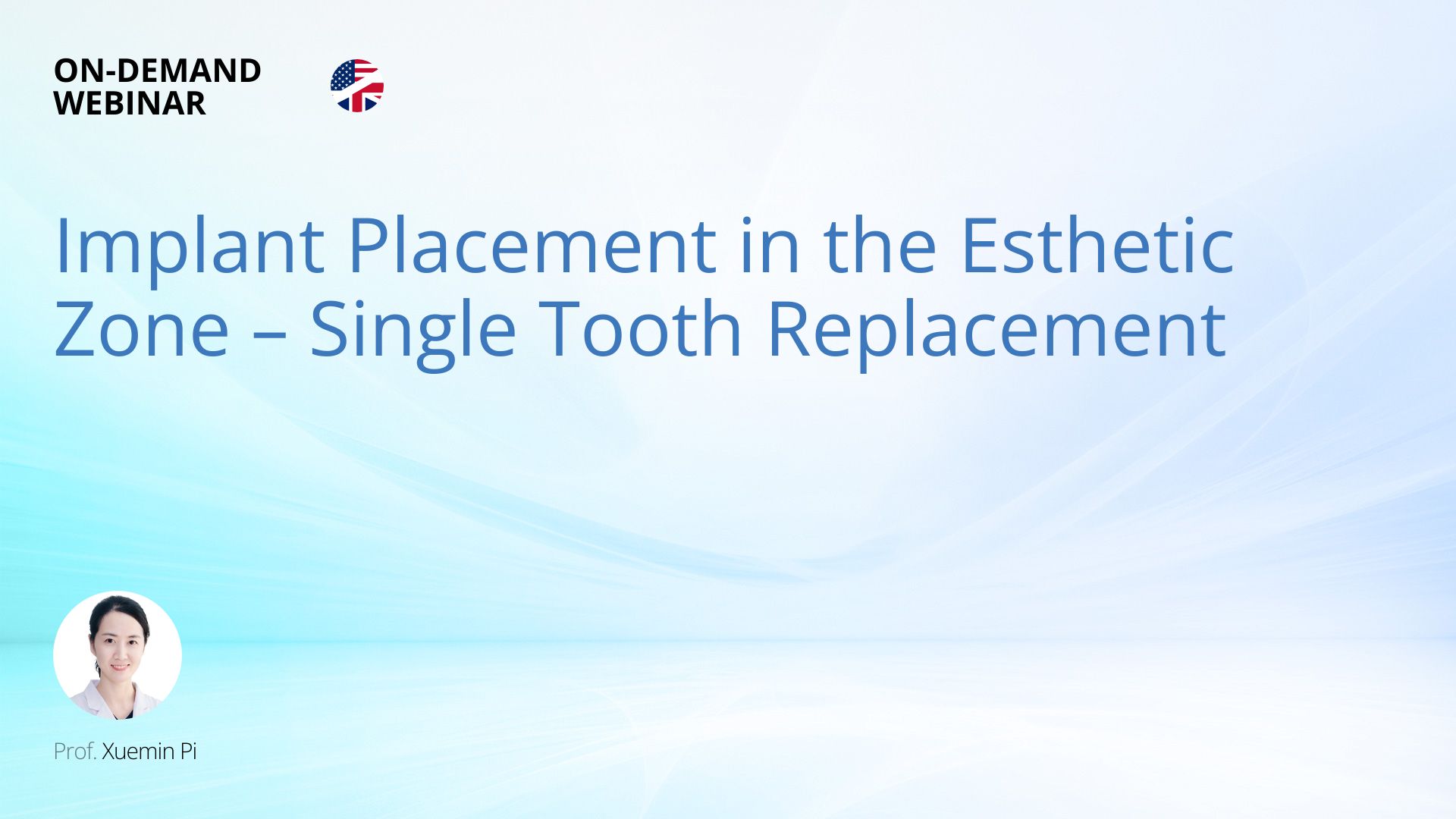 ON-DEMAND
WEBINAR

Implant Placement in the Esthetic Zone – Single Tooth Replacement

Prof. Xuemin Pi